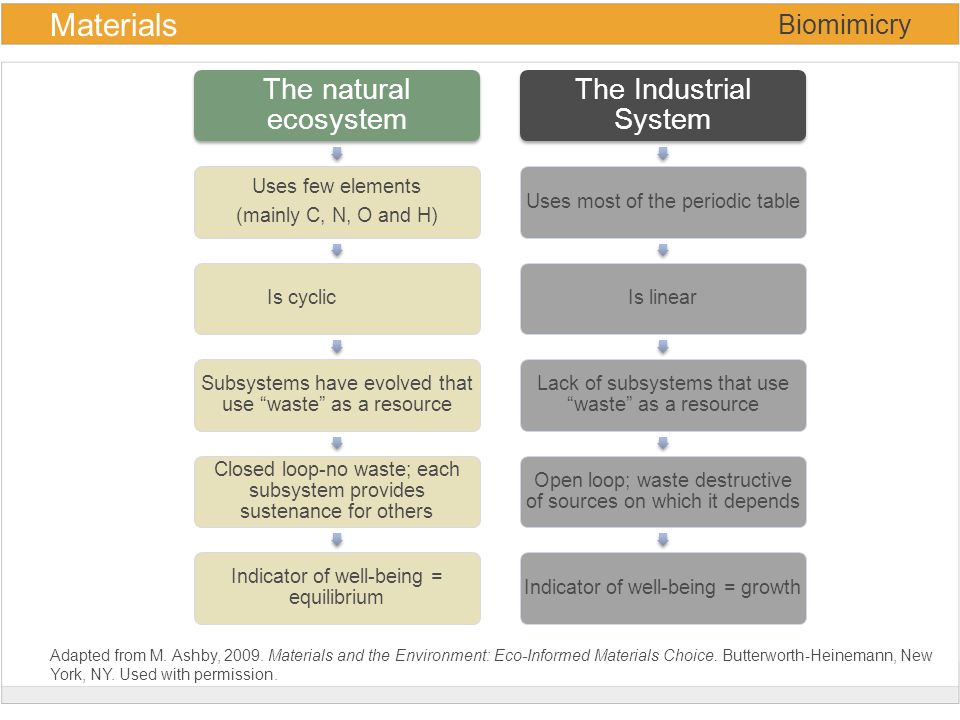 Materials

Biomimicry

The natural ecosystem

Uses few elements (mainly C, N, O and H)

Is cyclic

Subsystems have evolved that use “waste” as a resource

Closed loop-no waste; each subsystem provides sustenance for others

Indicator of well-being = equilibrium

The Industrial System

Uses most of the periodic table

Is linear

Lack of subsystems that use “waste” as a resource

Open loop; waste destructive of sources on which it depends

Indicator of well-being = growth

Adapted from M. Ashby, 2009. Materials and the Environment: Eco-Informed Materials Choice. Butterworth-Heinemann, New York, NY. Used with permission.